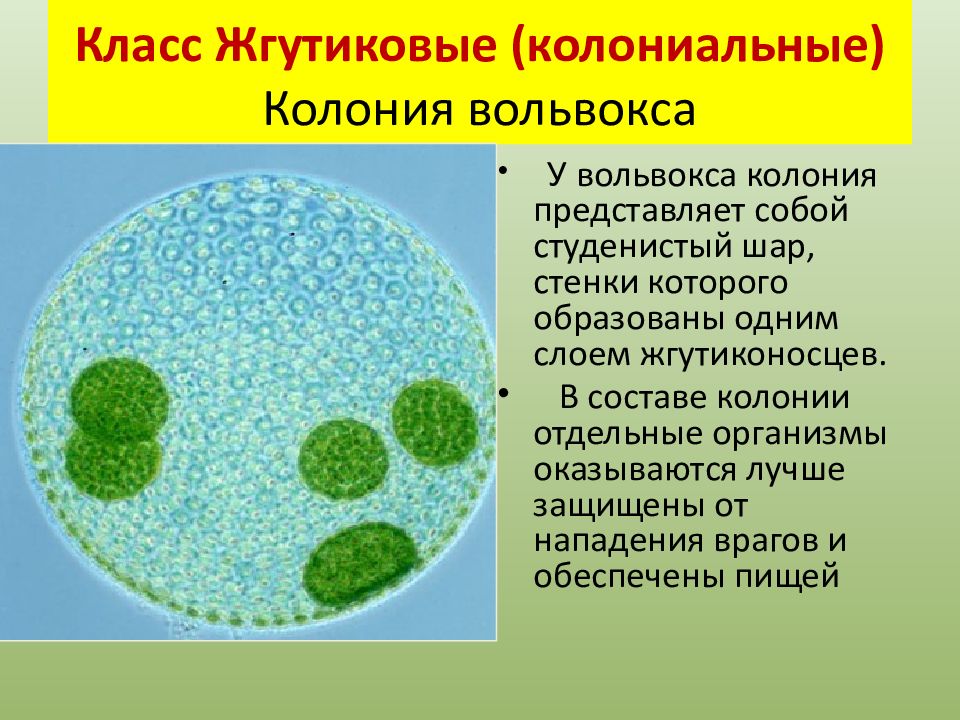 Класс Жгутиковые (колониальные)
Колония вольвокса

• У вольвокса колония представляет собой студенистый шар, стенки которого образованы одним слоем жгутиконосцев.

• В составе колонии отдельные организмы оказываются лучше защищены от нападения врагов и обеспечены пищей